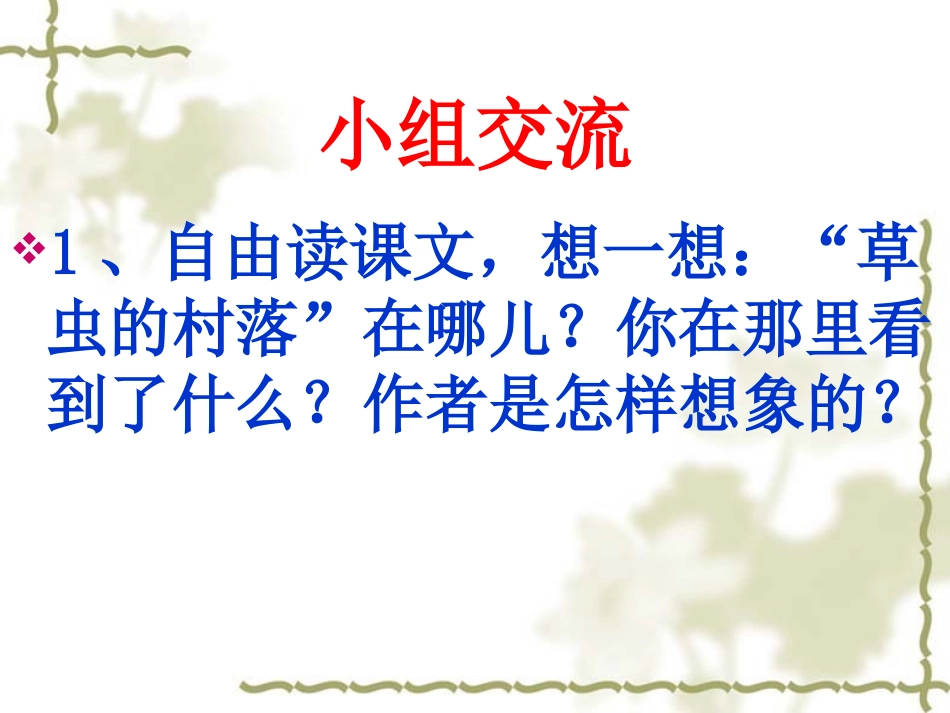 小组交流

1、自由读课文，想一想：“草虫的村落”在哪儿？你在那里看到了什么？作者是怎样想象的？